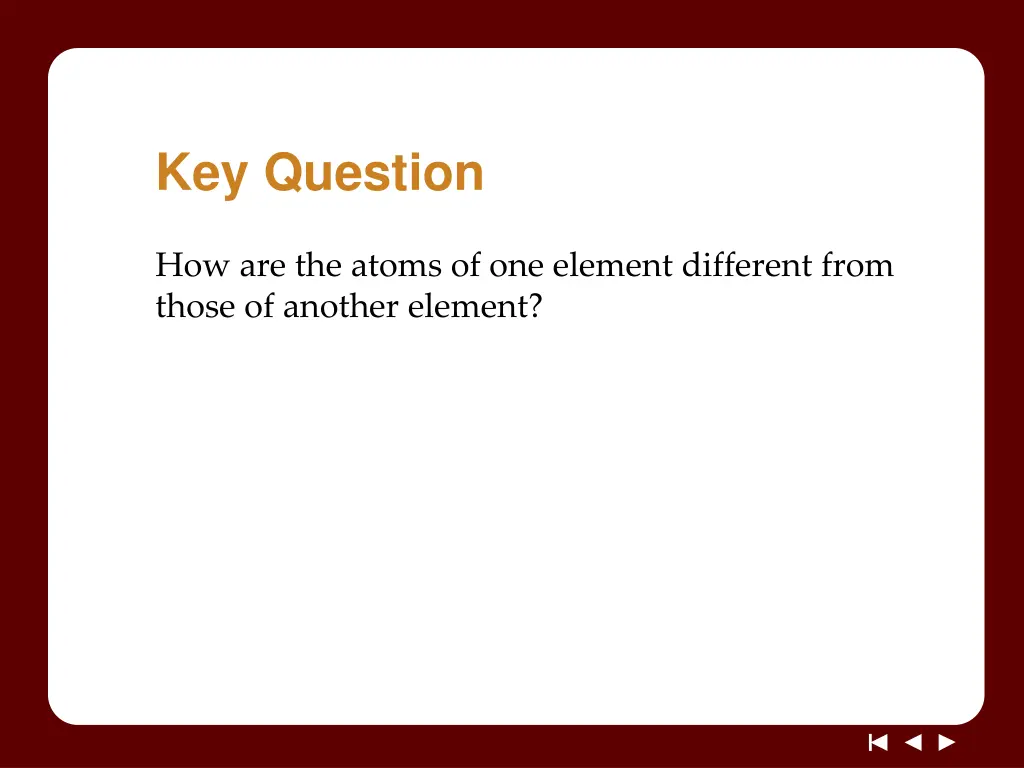 Key Question

How are the atoms of one element different from those of another element?